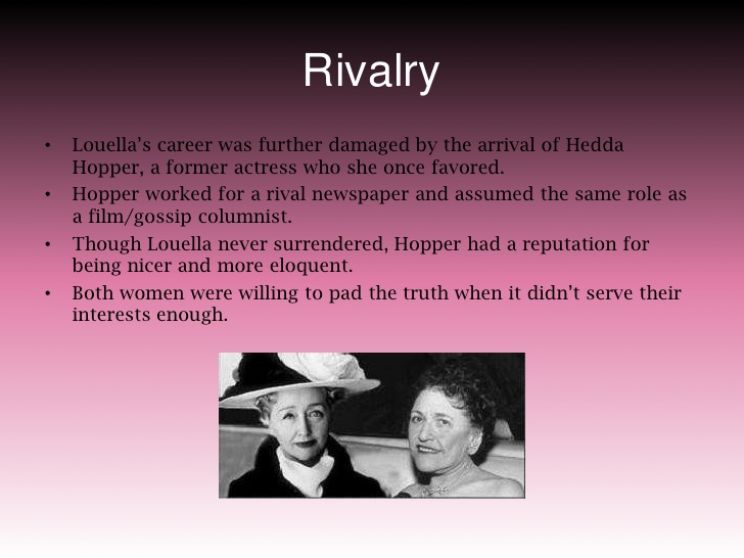 Rivalry

• Louella's career was further damaged by the arrival of Hedda Hopper, a former actress who she once favored.
• Hopper worked for a rival newspaper and assumed the same role as a film/gossip columnist.
• Though Louella never surrendered, Hopper had a reputation for being nicer and more eloquent.
• Both women were willing to pad the truth when it didn't serve their interests enough.